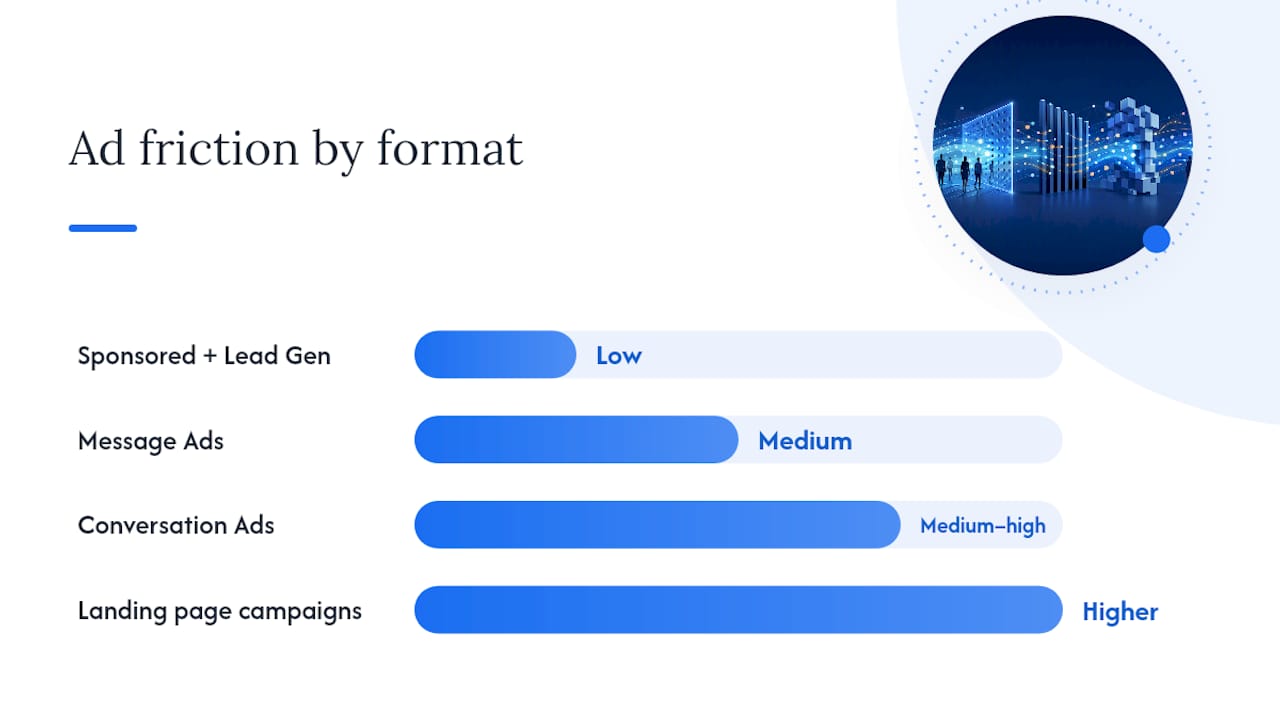 Ad friction by format

Sponsored + Lead Gen
Low

Message Ads
Medium

Conversation Ads
Medium–high

Landing page campaigns
Higher